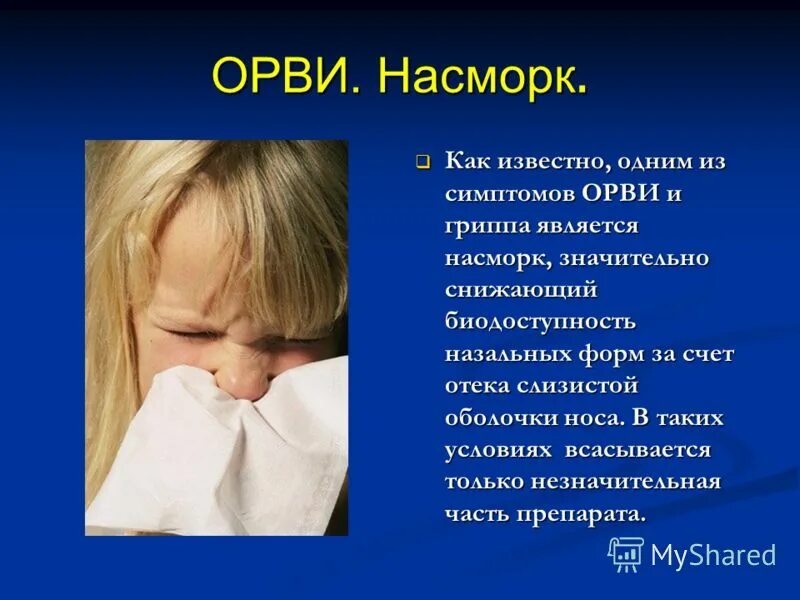 ОРВИ. Насморк.

Как известно, одним из симптомов ОРВИ и гриппа является насморк, значительно снижающий биодоступность назальных форм за счет отека слизистой оболочки носа. В таких условиях всасывается только незначительная часть препарата.

MyShared